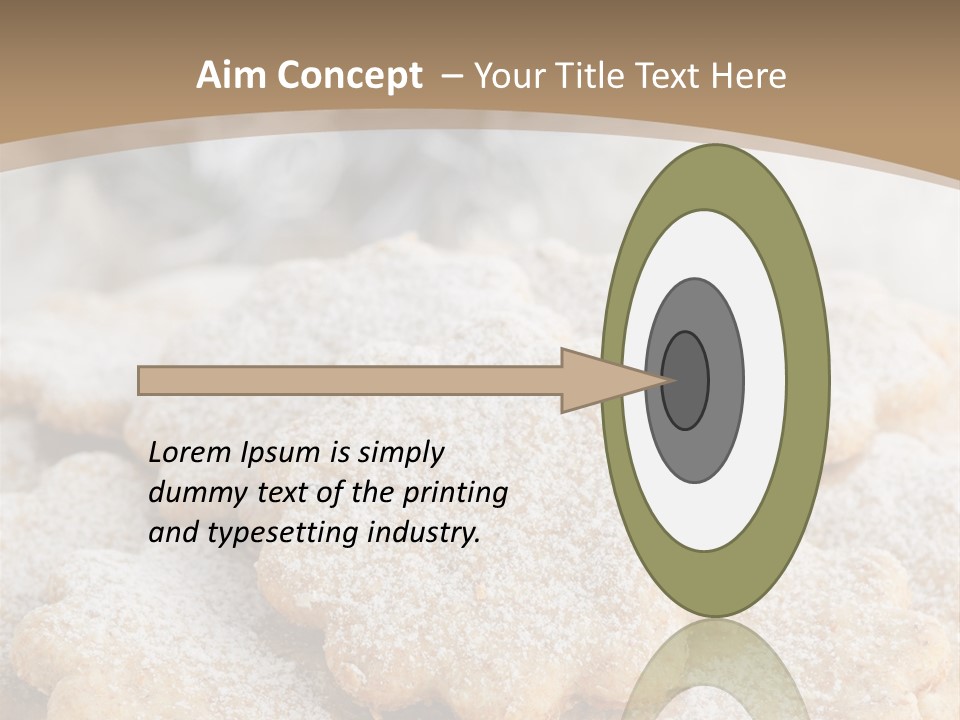 Aim Concept – Your Title Text Here

Lorem Ipsum is simply dummy text of the printing and typesetting industry.